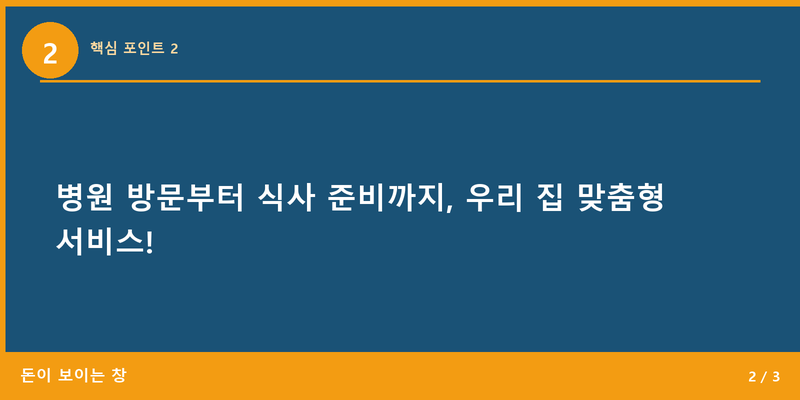 2

핵심 포인트 2

병원 방문부터 식사 준비까지, 우리 집 맞춤형 서비스!

돈이 보이는 창

2 / 3